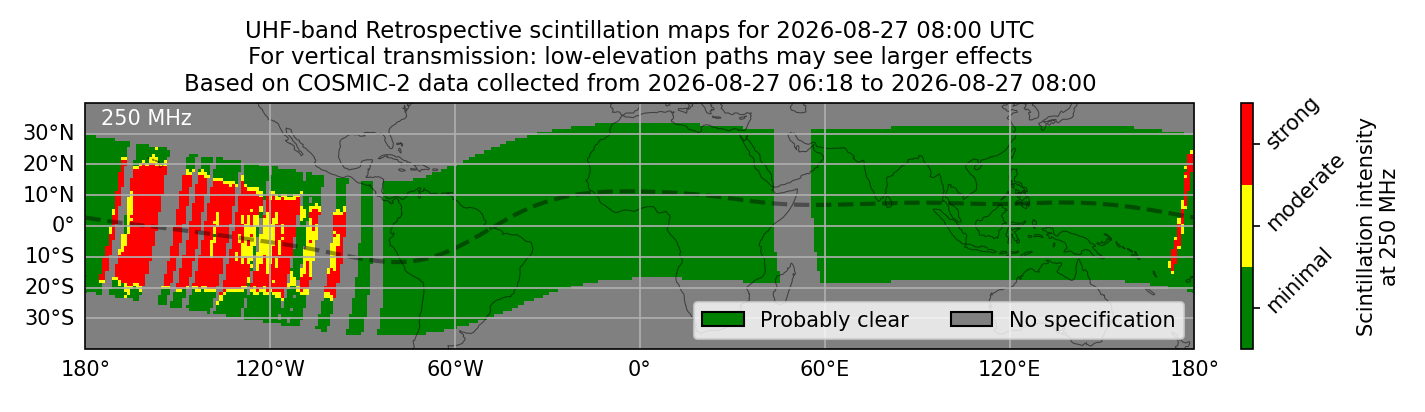 UHF-band Retrospective scintillation maps for 2026-08-27 08:00 UTC
For vertical transmission: low-elevation paths may see larger effects
Based on COSMIC-2 data collected from 2026-08-27 06:18 to 2026-08-27 08:00

250 MHz

30°N
20°N
10°N
0°
10°S
20°S
30°S

180°
120°W
60°W
0°
60°E
120°E
180°

Probably clear
No specification

strong
moderate
minimal

Scintillation intensity at 250 MHz